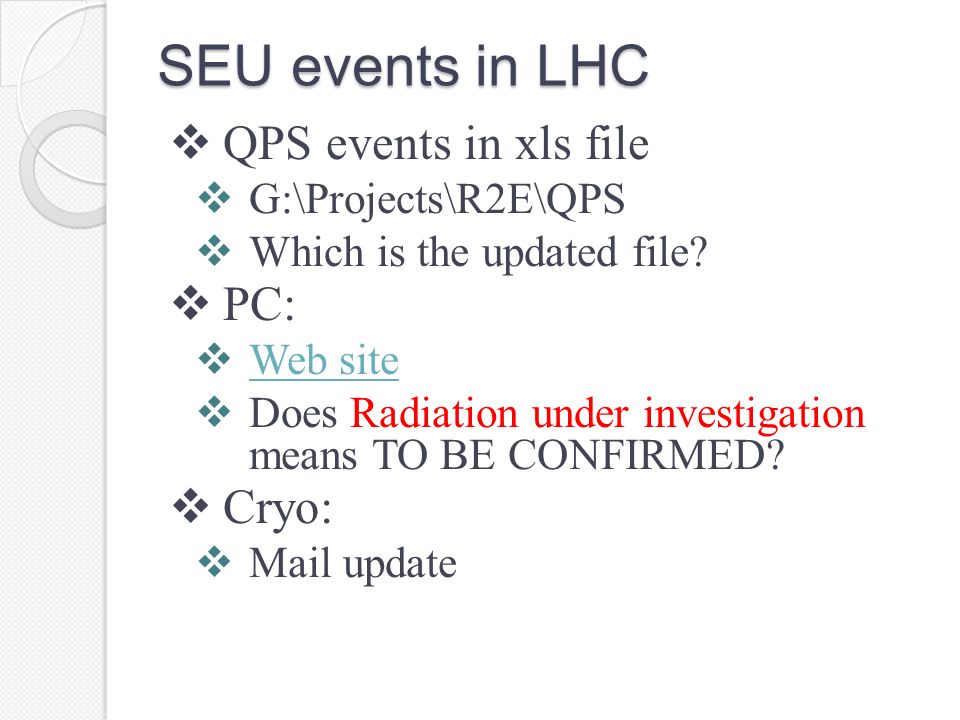 SEU events in LHC

❖ QPS events in xls file
❖ G:\Projects\R2E\QPS
❖ Which is the updated file?
❖ PC:
❖ Web site
❖ Does Radiation under investigation means TO BE CONFIRMED?
❖ Cryo:
❖ Mail update